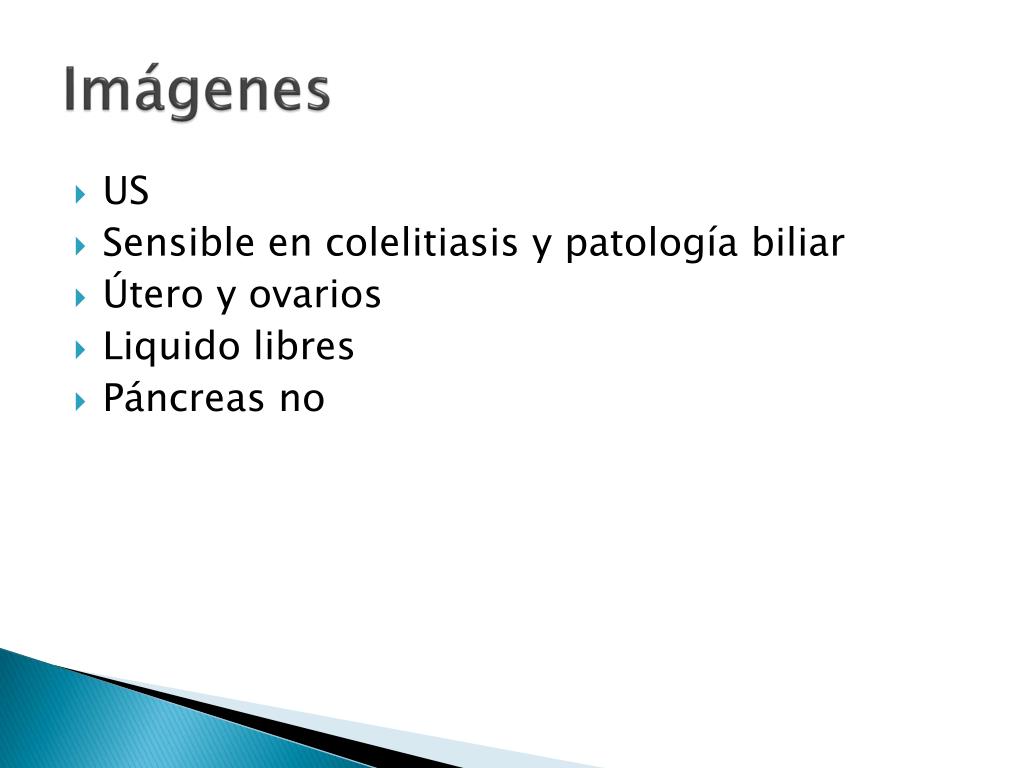 Imágenes

US
Sensible en colelitiasis y patología biliar
Útero y ovarios
Liquido libres
Páncreas no